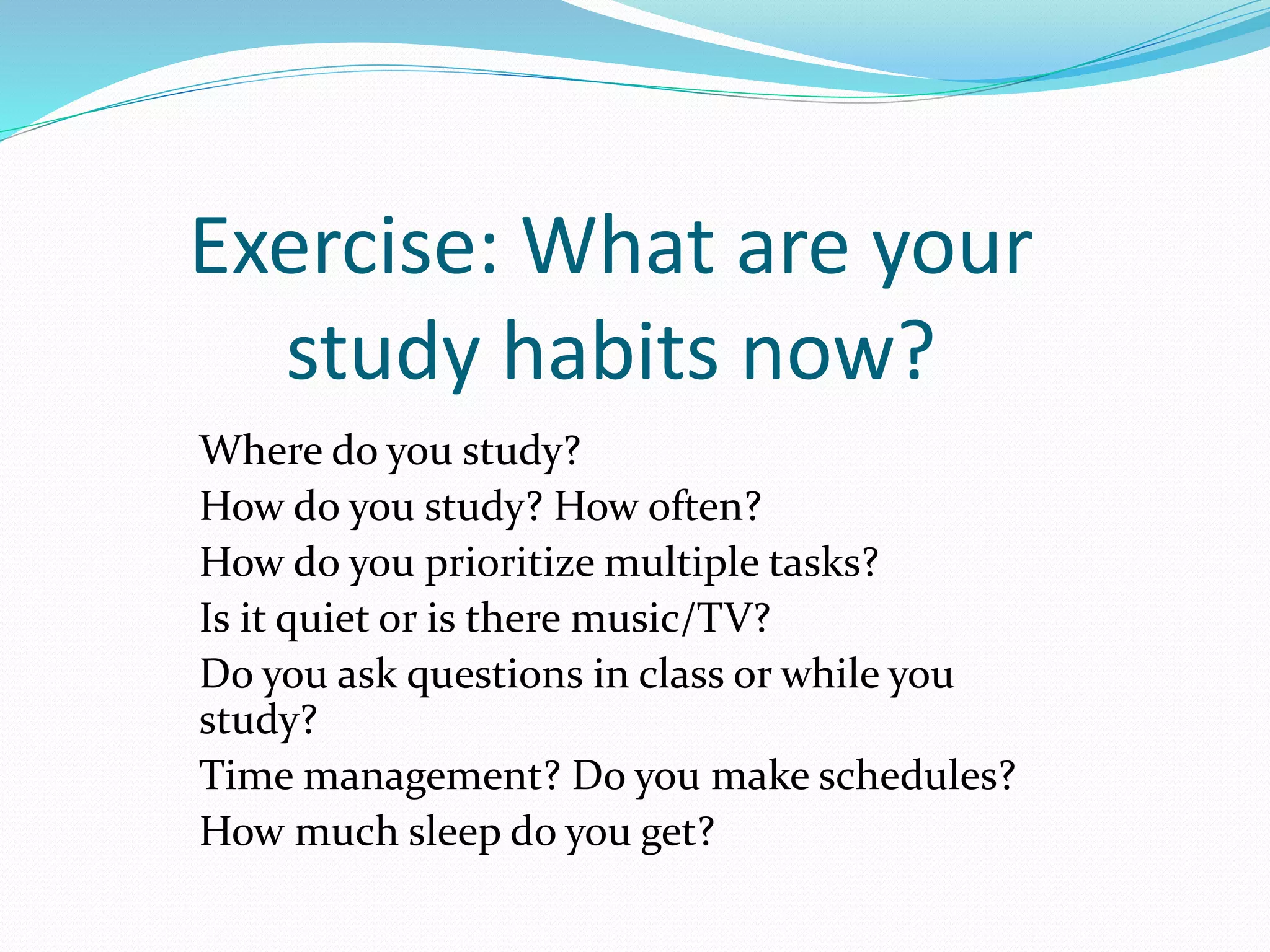 Exercise: What are your study habits now?

Where do you study?
How do you study? How often?
How do you prioritize multiple tasks?
Is it quiet or is there music/TV?
Do you ask questions in class or while you study?
Time management? Do you make schedules?
How much sleep do you get?